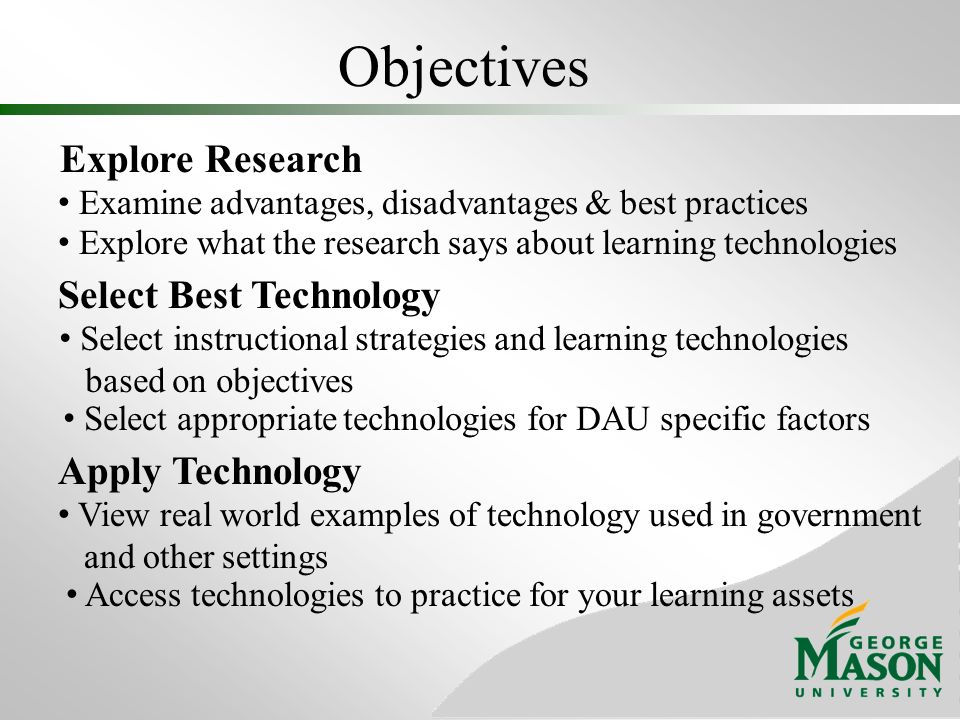 Objectives

Explore Research
• Examine advantages, disadvantages & best practices
• Explore what the research says about learning technologies

Select Best Technology
• Select instructional strategies and learning technologies based on objectives
• Select appropriate technologies for DAU specific factors

Apply Technology
• View real world examples of technology used in government and other settings
• Access technologies to practice for your learning assets

GEORGE
MASON
UNIVERSITY